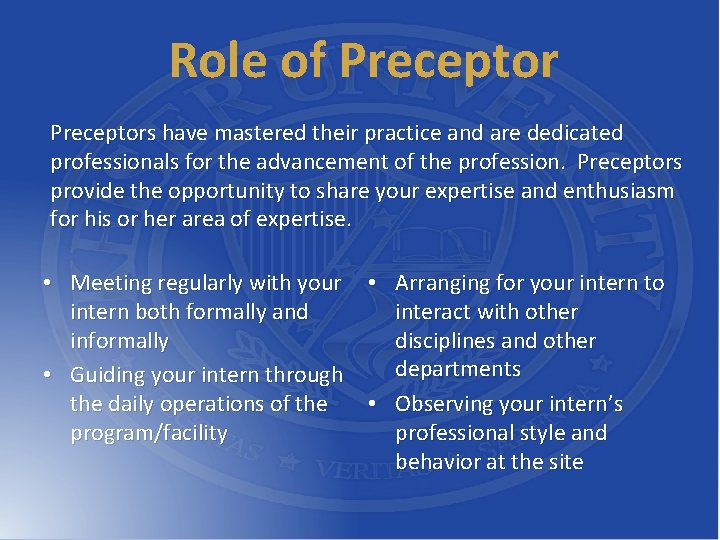 Role of Preceptor

Preceptors have mastered their practice and are dedicated professionals for the advancement of the profession. Preceptors provide the opportunity to share your expertise and enthusiasm for his or her area of expertise.

• Meeting regularly with your intern both formally and informally
• Guiding your intern through the daily operations of the program/facility

• Arranging for your intern to interact with other disciplines and other departments
• Observing your intern's professional style and behavior at the site